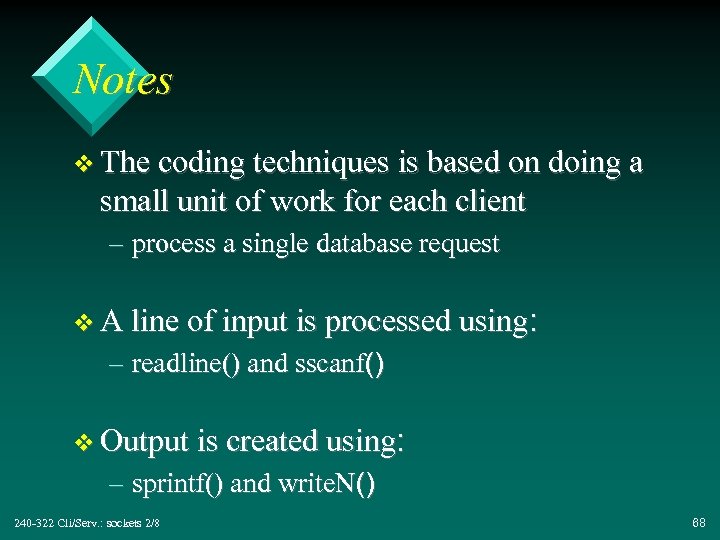 Notes

❖ The coding techniques is based on doing a small unit of work for each client

– process a single database request

❖ A line of input is processed using:

– readline() and sscanf()

❖ Output is created using:

– sprintf() and writeN()

240-322 Cli/Serv.: sockets 2/8

68